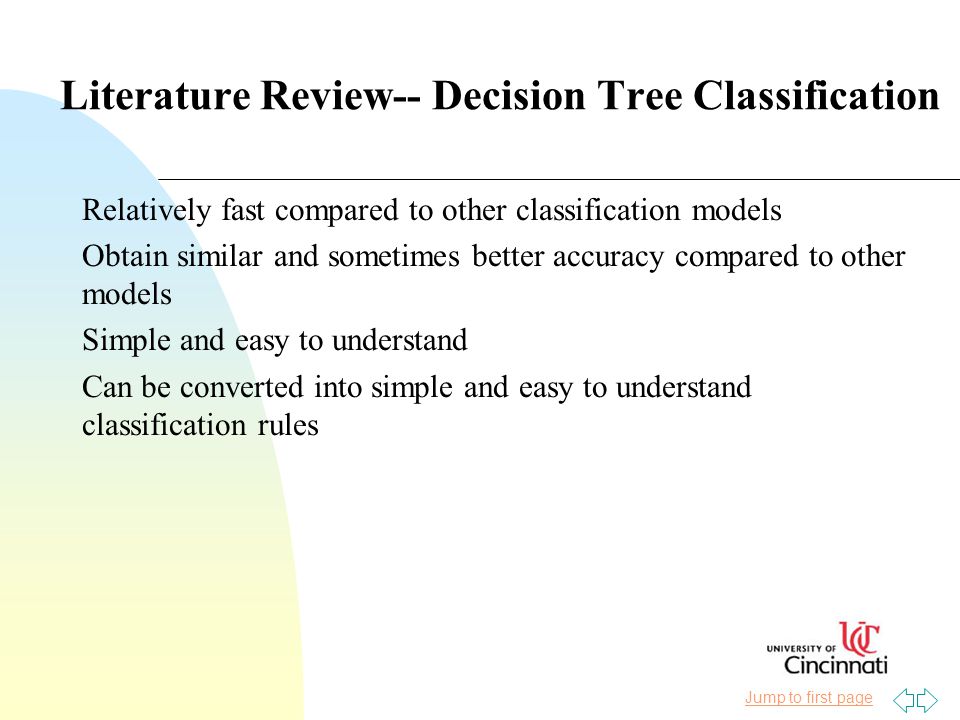 Literature Review-- Decision Tree Classification

Relatively fast compared to other classification models

Obtain similar and sometimes better accuracy compared to other models

Simple and easy to understand

Can be converted into simple and easy to understand classification rules

UNIVERSITY OF UC Cincinnati

Jump to first page